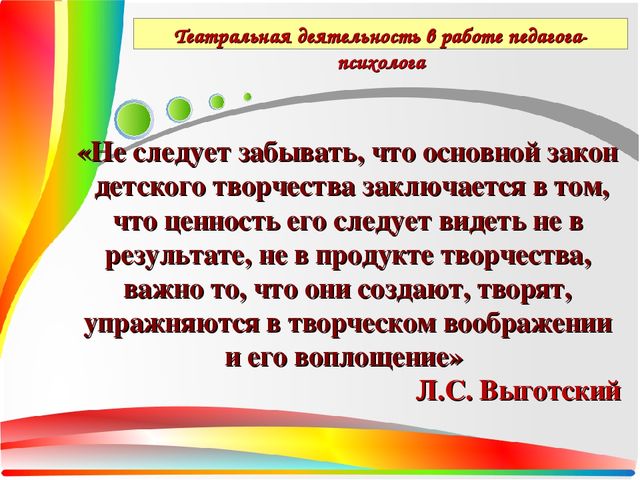 Театральная деятельность в работе педагога-психолога

«Не следует забывать, что основной закон детского творчества заключается в том, что ценность его следует видеть не в результате, не в продукте творчества, важно то, что они создают, творят, упражняются в творческом воображении и его воплощение»

Л.С. Выготский